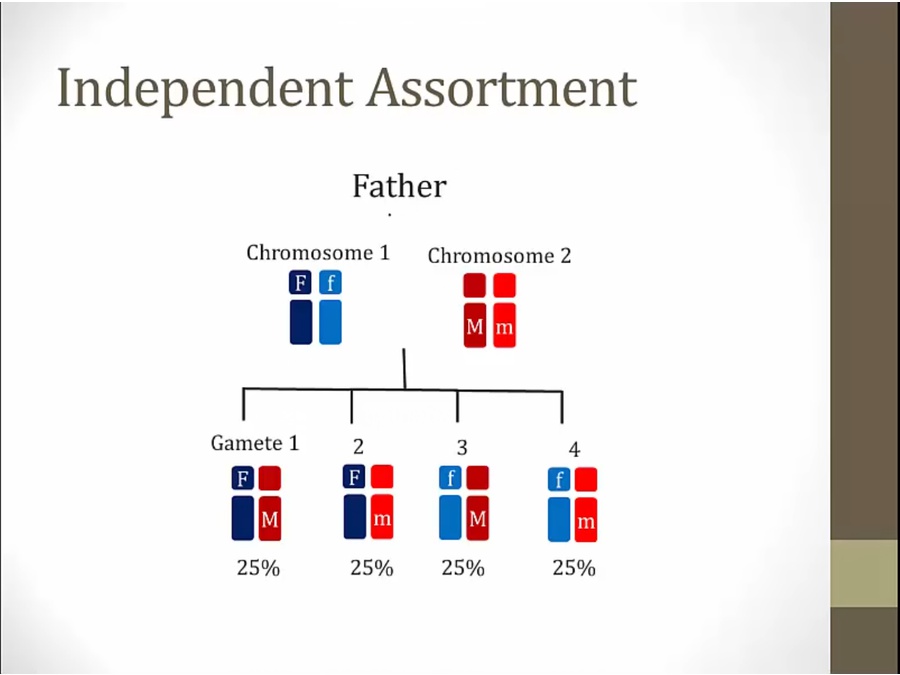 Independent Assortment

Father

Chromosome 1

F f

Chromosome 2

M m

Gamete 1

F M

25%

2

F m

25%

3

f M

25%

4

f m

25%